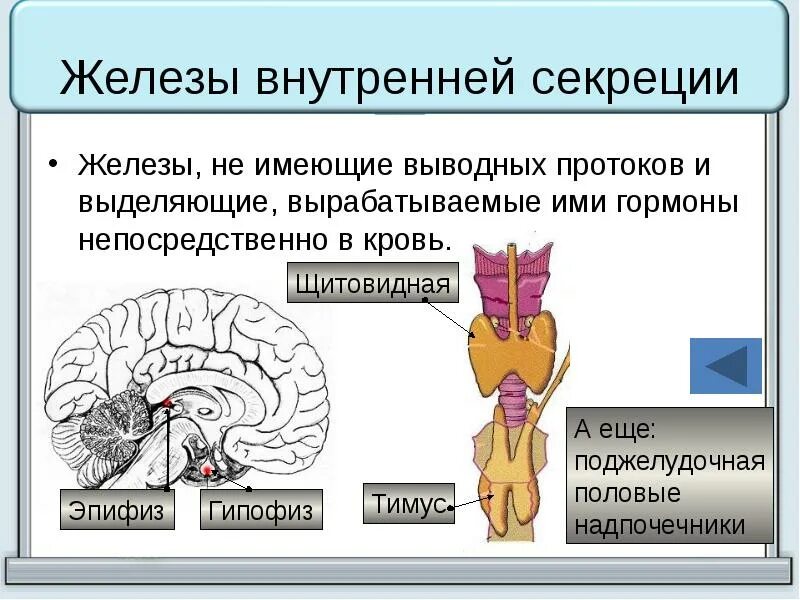 Железы внутренней секреции

• Железы, не имеющие выводных протоков и выделяющие, вырабатываемые ими гормоны непосредственно в кровь.

Щитовидная

Эпифиз

Гипофиз

Тимус

А еще:
поджелудочная
половые
надпочечники